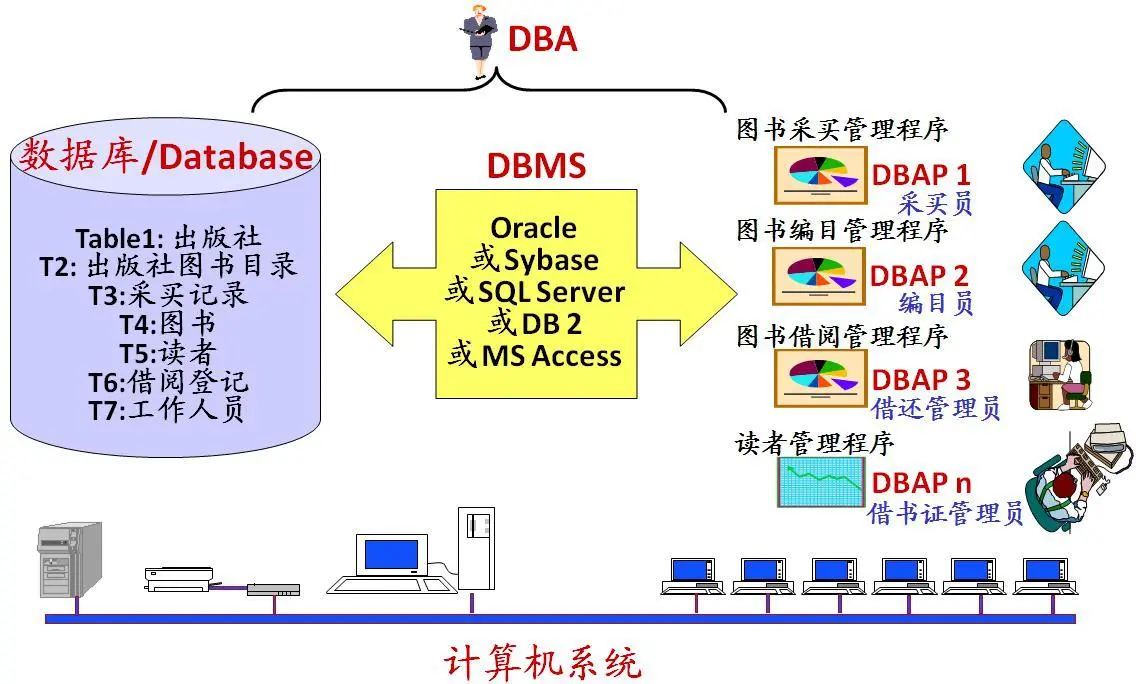 DBA

数据库/Database

Table1: 出版社
T2: 出版社图书目录
T3:采买记录
T4:图书
T5:读者
T6:借阅登记
T7:工作人员

DBMS

Oracle
或Sybase
或SQL Server
或DB 2
或MS Access

图书采买管理程序
DBAP 1
采买员

图书编目管理程序
DBAP 2
编目员

图书借阅管理程序
DBAP 3
借还管理员

读者管理程序
DBAP n
借书证管理员

计算机系统